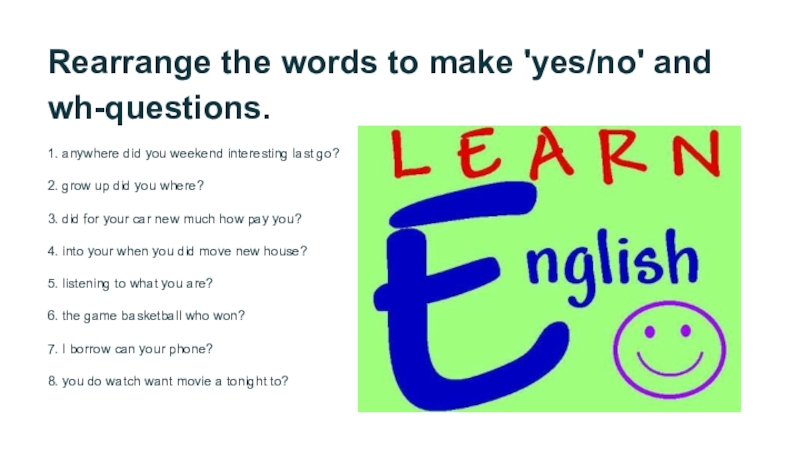 Rearrange the words to make 'yes/no' and wh-questions.

1. anywhere did you weekend interesting last go?

2. grow up did you where?

3. did for your car new much how pay you?

4. into your when you did move new house?

5. listening to what you are?

6. the game basketball who won?

7. I borrow can your phone?

8. you do watch want movie a tonight to?

LEARN

English